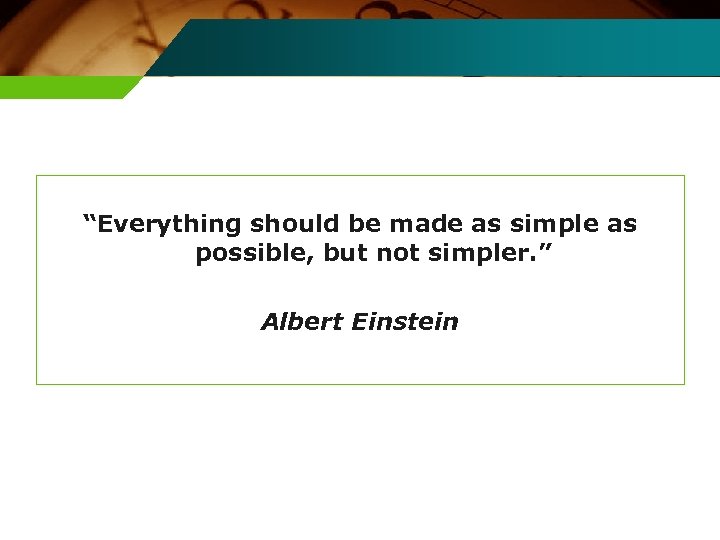 “Everything should be made as simple as possible, but not simpler.”

Albert Einstein